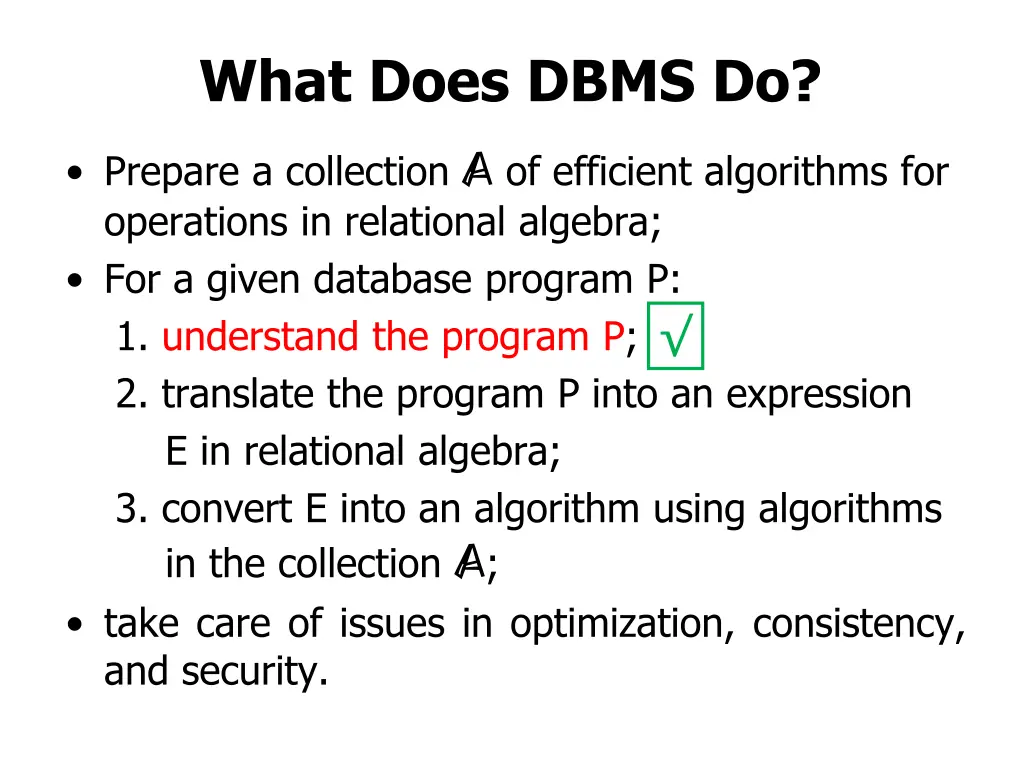 What Does DBMS Do?

• Prepare a collection $\mathbb{A}$ of efficient algorithms for operations in relational algebra;
• For a given database program P:
1. understand the program P; √
2. translate the program P into an expression E in relational algebra;
3. convert E into an algorithm using algorithms in the collection $\mathbb{A}$;
• take care of issues in optimization, consistency, and security.